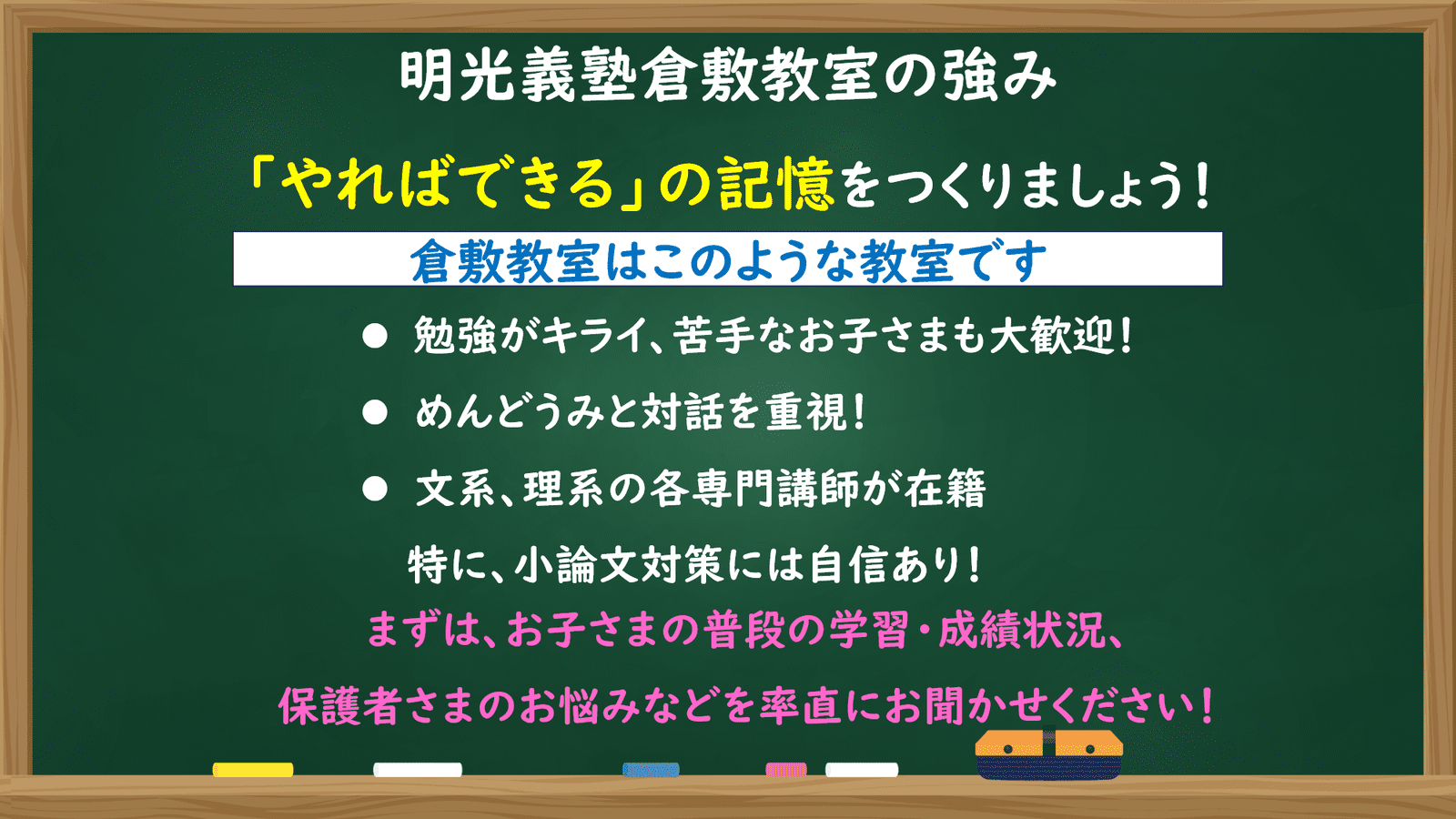 明光義塾倉敷教室の強み

「やればできる」の記憶をつくりましょう！

倉敷教室はこのような教室です

● 勉強がキライ、苦手なお子さまも大歓迎！

● めんどうみと対話を重視！

● 文系、理系の各専門講師が在籍

特に、小論文対策には自信あり！

まずは、お子さまの普段の学習・成績状況、

保護者さまのお悩みなどを率直にお聞かせください！